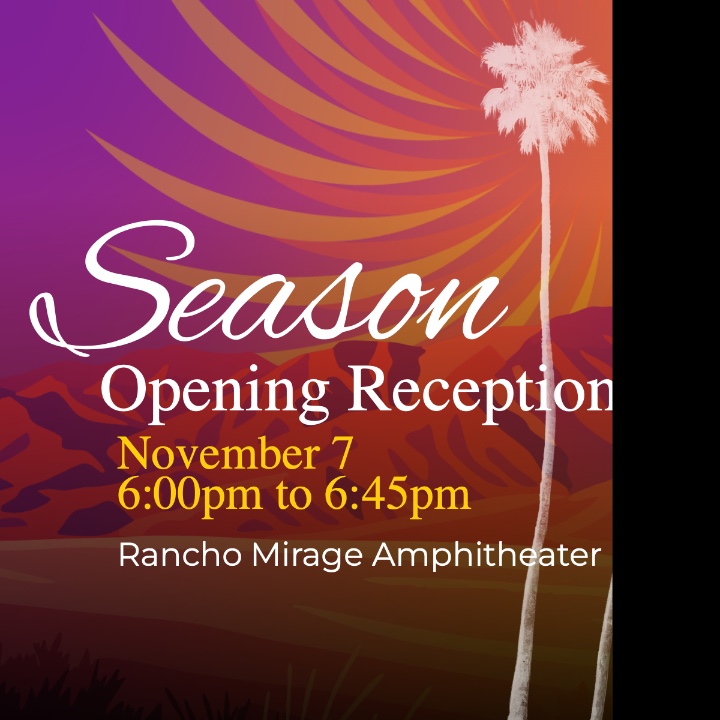 Season
Opening Reception

November 7
6:00pm to 6:45pm

Rancho Mirage Amphitheater